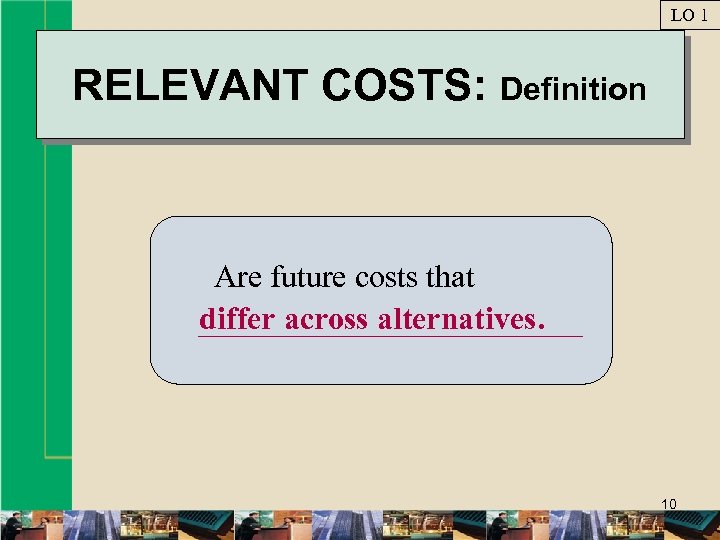 LO 1

RELEVANT COSTS: Definition

Are future costs that differ across alternatives.

10